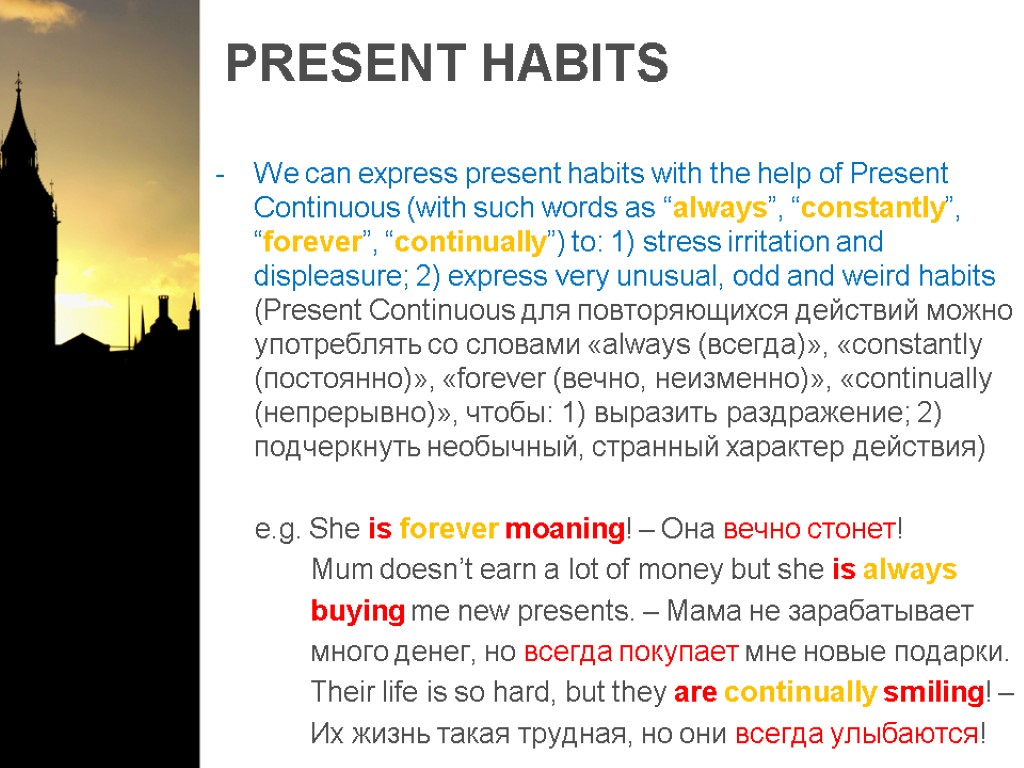 PRESENT HABITS

- We can express present habits with the help of Present Continuous (with such words as “always”, “constantly”, “forever”, “continually”) to: 1) stress irritation and displeasure; 2) express very unusual, odd and weird habits (Present Continuous для повторяющихся действий можно употреблять со словами «always (всегда)», «constantly (постоянно)», «forever (вечно, неизменно)», «continually (непрерывно)», чтобы: 1) выразить раздражение; 2) подчеркнуть необычный, странный характер действия)

e.g. She is forever moaning! – Она вечно стонет!
Mum doesn’t earn a lot of money but she is always buying me new presents. – Мама не зарабатывает много денег, но всегда покупает мне новые подарки.
Their life is so hard, but they are continually smiling! – Их жизнь такая трудная, но они всегда улыбаются!